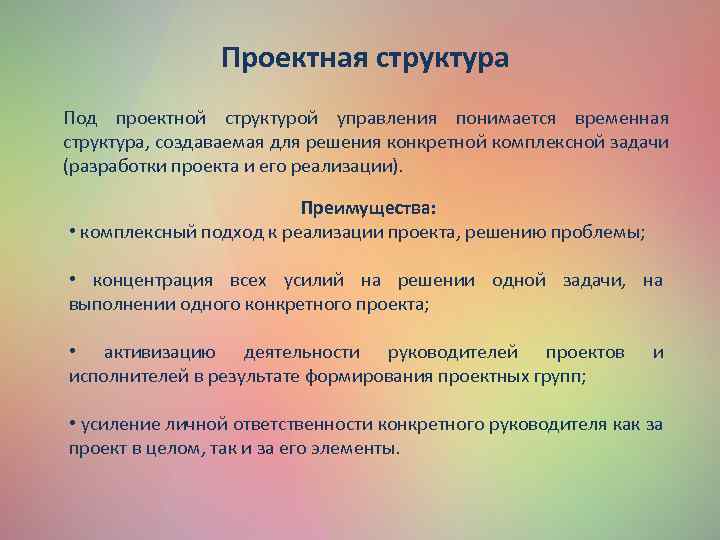 Проектная структура

Под проектной структурой управления понимается временная структура, создаваемая для решения конкретной комплексной задачи (разработки проекта и его реализации).

Преимущества:
• комплексный подход к реализации проекта, решению проблемы;

• концентрация всех усилий на решении одной задачи, на выполнении одного конкретного проекта;

• активизацию деятельности руководителей проектов и исполнителей в результате формирования проектных групп;

• усиление личной ответственности конкретного руководителя как за проект в целом, так и за его элементы.